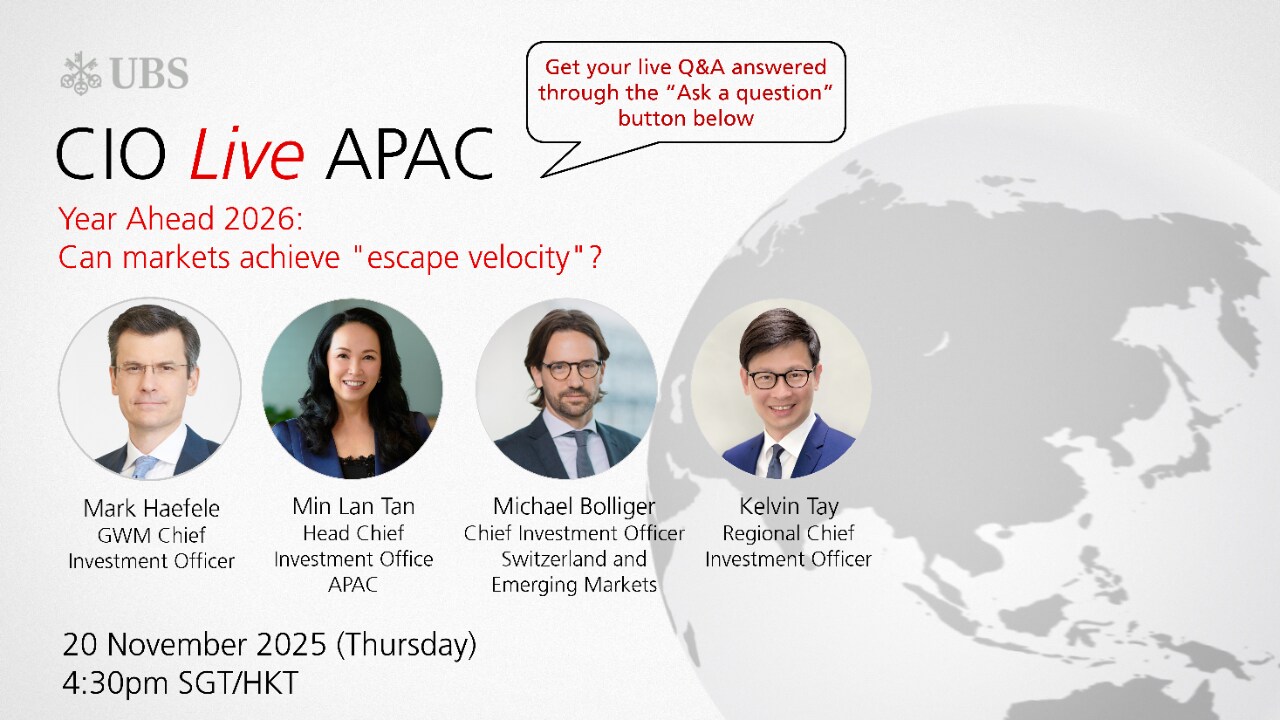 UBS

Get your live Q&A answered through the "Ask a question" button below

CIO Live APAC

Year Ahead 2026:
Can markets achieve "escape velocity"?

Mark Haefele
GWM Chief Investment Officer

Min Lan Tan
Head Chief Investment Office APAC

Michael Bolliger
Chief Investment Officer Switzerland and Emerging Markets

Kelvin Tay
Regional Chief Investment Officer

20 November 2025 (Thursday)
4:30pm SGT/HKT